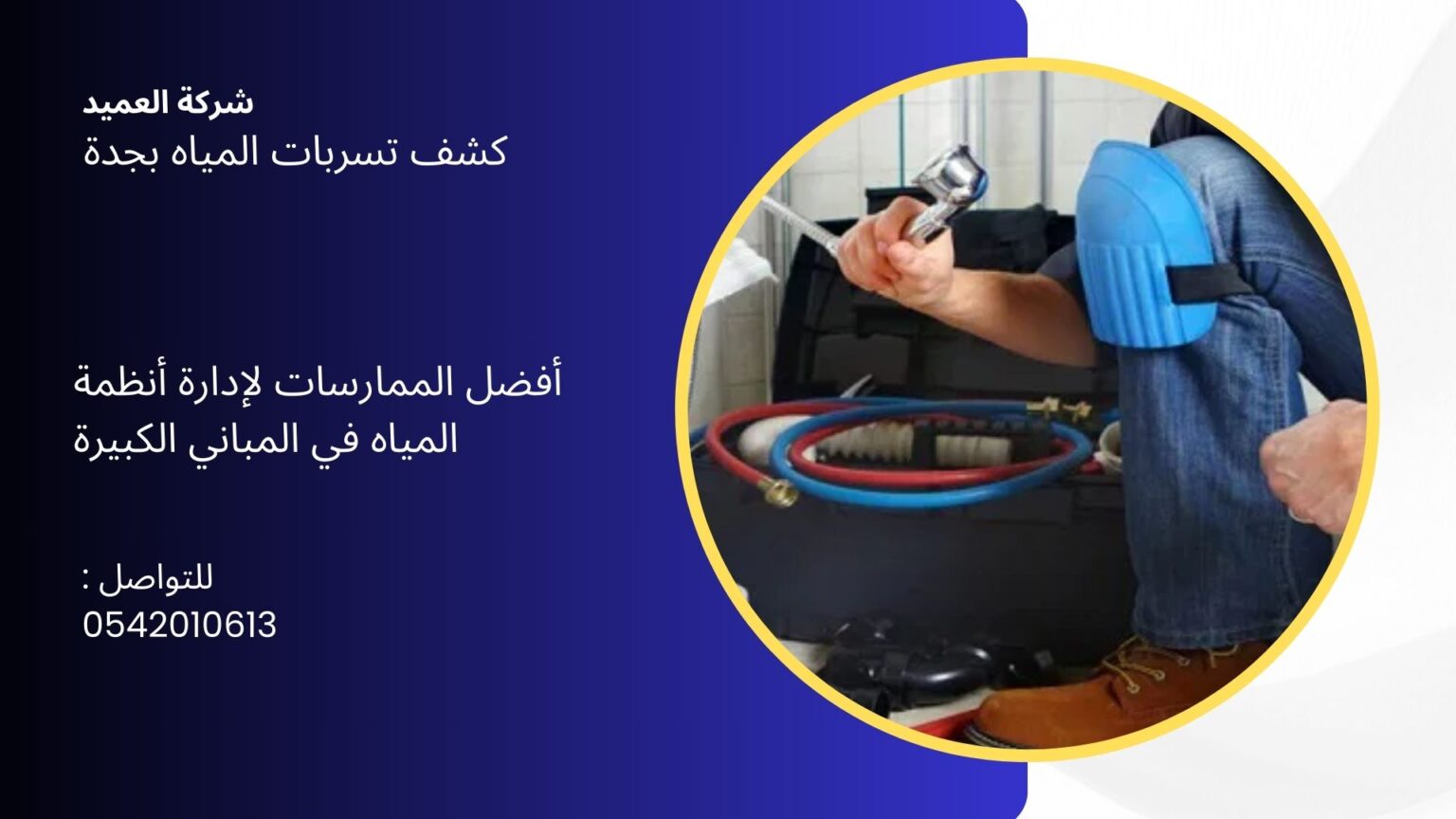 شركة العميد
كشف تسربات المياه بجدة

أفضل الممارسات لإدارة أنظمة المياه في المباني الكبيرة

للتواصل :
0542010613